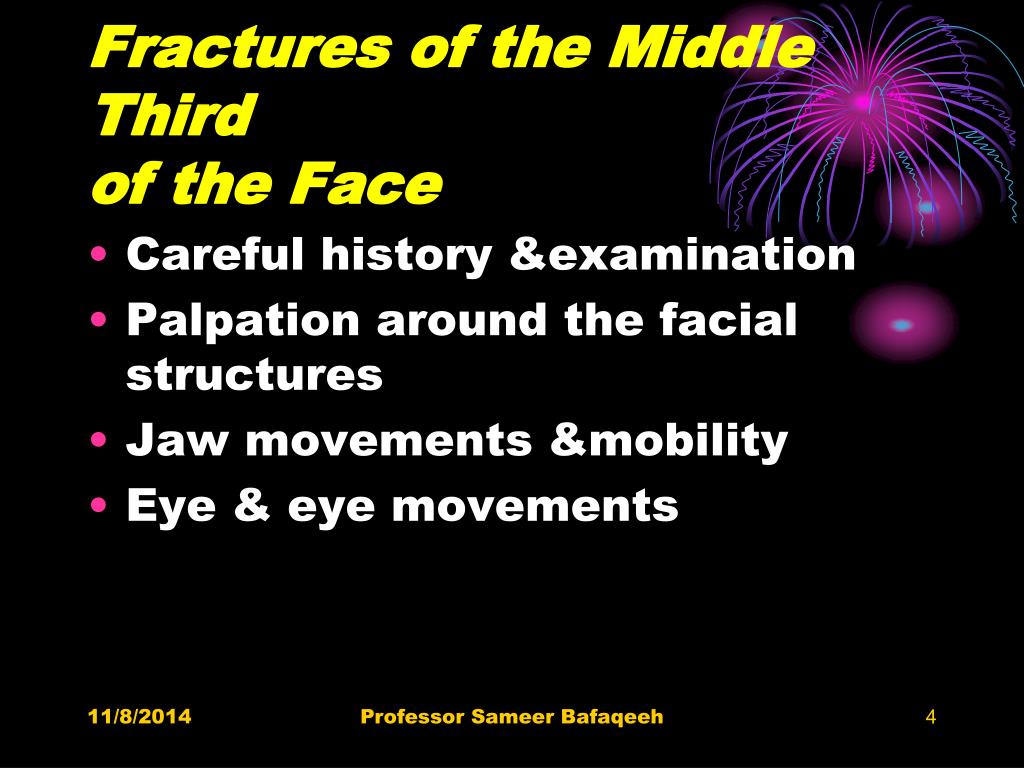 Fractures of the Middle Third
of the Face

• Careful history &examination
• Palpation around the facial structures
• Jaw movements &mobility
• Eye & eye movements

11/8/2014

Professor Sameer Bafaqeeh

4